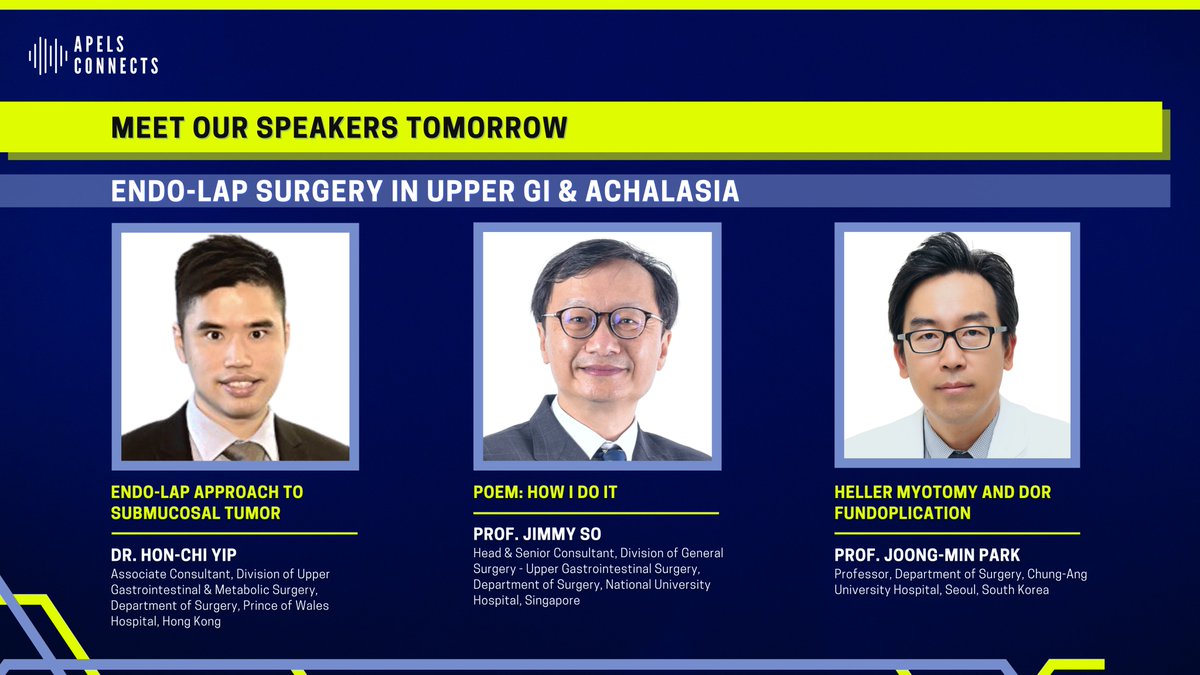 APELS CONNECTS

MEET OUR SPEAKERS TOMORROW

ENDO-LAP SURGERY IN UPPER GI & ACHALASIA

ENDO-LAP APPROACH TO SUBMUCOSAL TUMOR

DR. HON-CHI YIP
Associate Consultant, Division of Upper Gastrointestinal & Metabolic Surgery, Department of Surgery, Prince of Wales Hospital, Hong Kong

POEM: HOW I DO IT

PROF. JIMMY SO
Head & Senior Consultant, Division of General Surgery - Upper Gastrointestinal Surgery, Department of Surgery, National University Hospital, Singapore

HELLER MYOTOMY AND DOR FUNDOPLICATION

PROF. JOONG-MIN PARK
Professor, Department of Surgery, Chung-Ang University Hospital, Seoul, South Korea